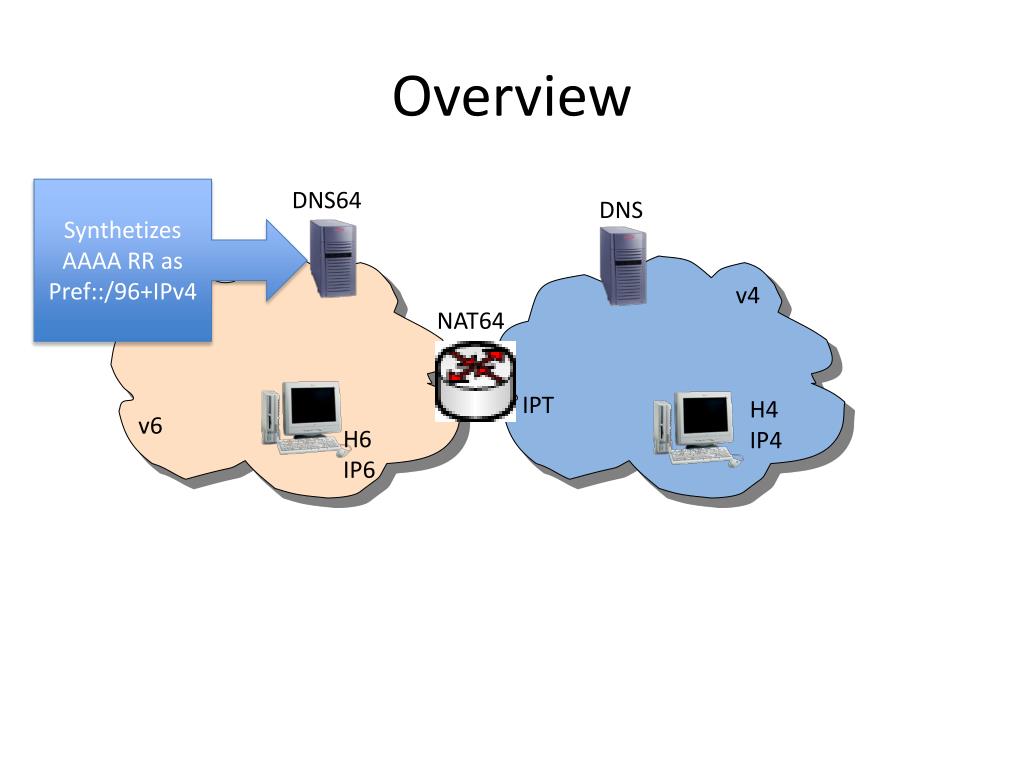 Overview

Synthetizes AAAA RR as Pref::/96+IPv4

DNS64

DNS

v4

NAT64

IPT

v6

H6
IP6

H4
IP4